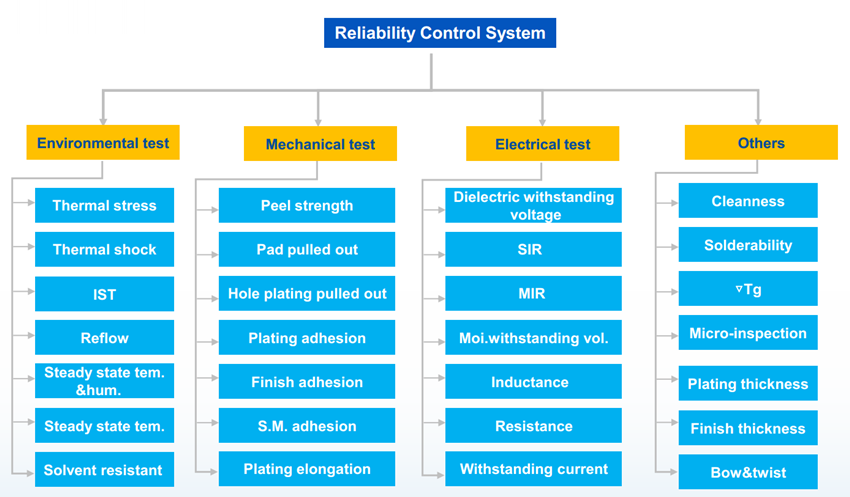 Reliability Control System

Environmental test

Thermal stress

Thermal shock

IST

Reflow

Steady state tem. &hum.

Steady state tem.

Solvent resistant

Mechanical test

Peel strength

Pad pulled out

Hole plating pulled out

Plating adhesion

Finish adhesion

S.M. adhesion

Plating elongation

Electrical test

Dielectric withstanding voltage

SIR

MIR

Moi.withstanding vol.

Inductance

Resistance

Withstanding current

Others

Cleanness

Solderability

▿Tg

Micro-inspection

Plating thickness

Finish thickness

Bow&twist